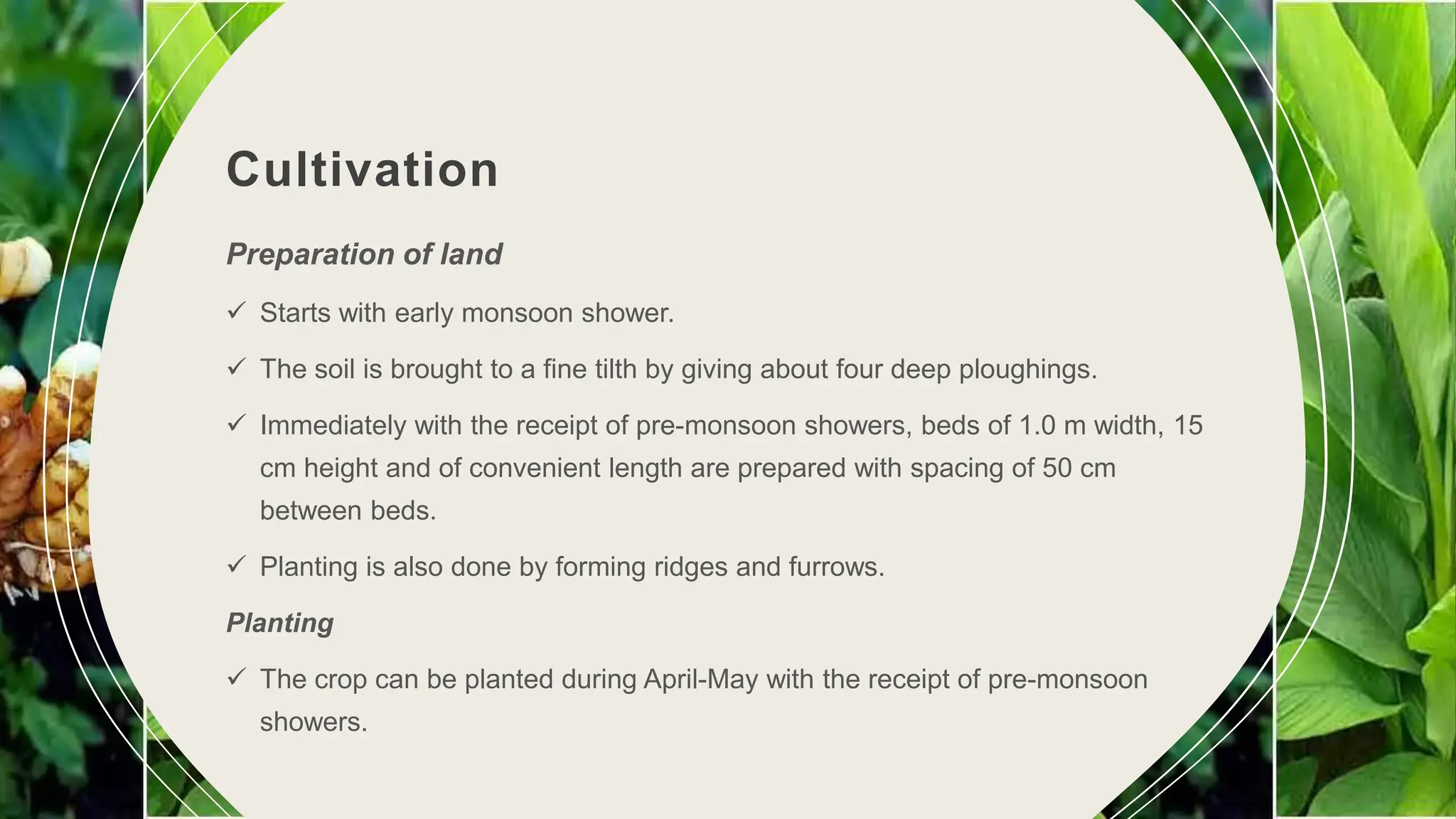 Cultivation

Preparation of land

✓ Starts with early monsoon shower.

✓ The soil is brought to a fine tilth by giving about four deep ploughings.

✓ Immediately with the receipt of pre-monsoon showers, beds of 1.0 m width, 15 cm height and of convenient length are prepared with spacing of 50 cm between beds.

✓ Planting is also done by forming ridges and furrows.

Planting

✓ The crop can be planted during April-May with the receipt of pre-monsoon showers.